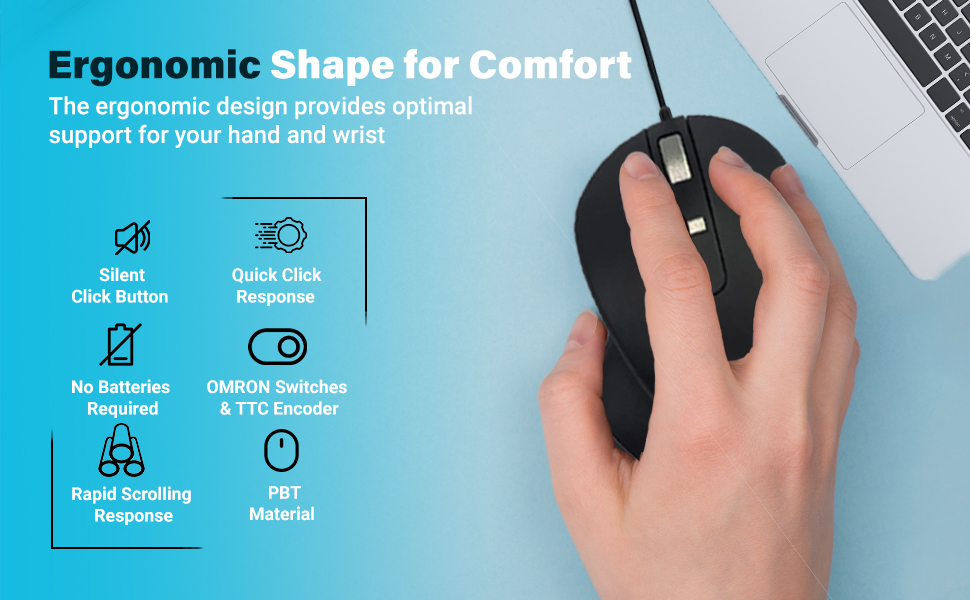 Ergonomic Shape for Comfort
The ergonomic design provides optimal support for your hand and wrist

Silent Click Button

Quick Click Response

No Batteries Required

OMRON Switches & TTC Encoder

Rapid Scrolling Response

PBT Material